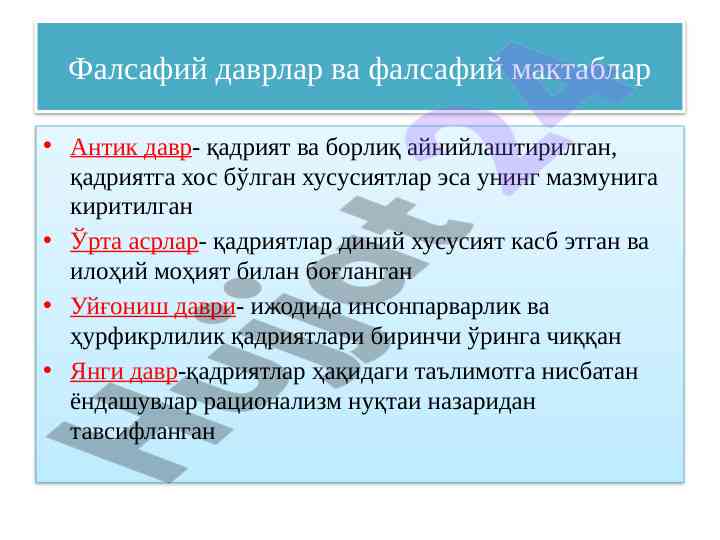 Фалсафий даврлар ва фалсафий мактаблар

• Антик давр- қадрият ва борлиқ айнийлаштирилган, қадриятга хос бўлган хусусиятлар эса унинг мазмунига киритилган
• Ўрта асрлар- қадриятлар диний хусусият касб этган ва илоҳий моҳият билан боғланган
• Уйғониш даври- ижодида инсонпарварлик ва ҳурфикрлилик қадриятлари биринчи ўринга чиққан
• Янги давр-қадриятлар ҳақидаги таълимотга нисбатан ёндашувлар рационализм нуқтаи назаридан тавсифланган

hujjat24